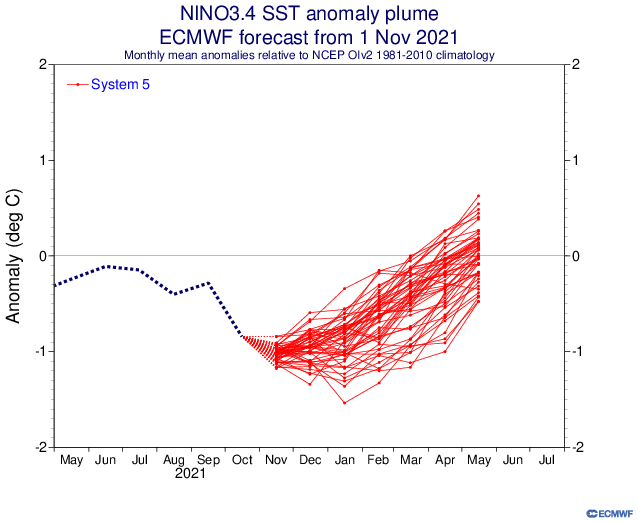 NINO3.4 SST anomaly plume
ECMWF forecast from 1 Nov 2021
Monthly mean anomalies relative to NCEP OIv2 1981-2010 climatology

System 5

Anomaly (deg C)

2
1
0
-1
-2

2
1
0
-1
-2

May Jun Jul Aug Sep Oct Nov Dec Jan Feb Mar Apr May Jun Jul
2021

ECMWF